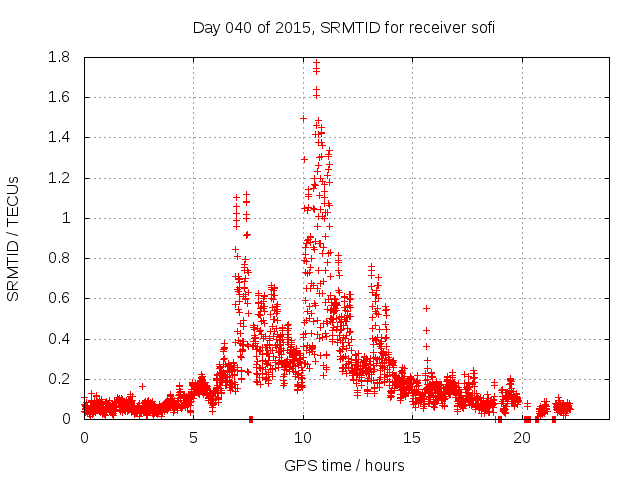 Day 040 of 2015, SRMTID for receiver sofi

SRMTID / TECUs

1.8
1.6
1.4
1.2
1
0.8
0.6
0.4
0.2
0

0
5
10
15
20

GPS time / hours